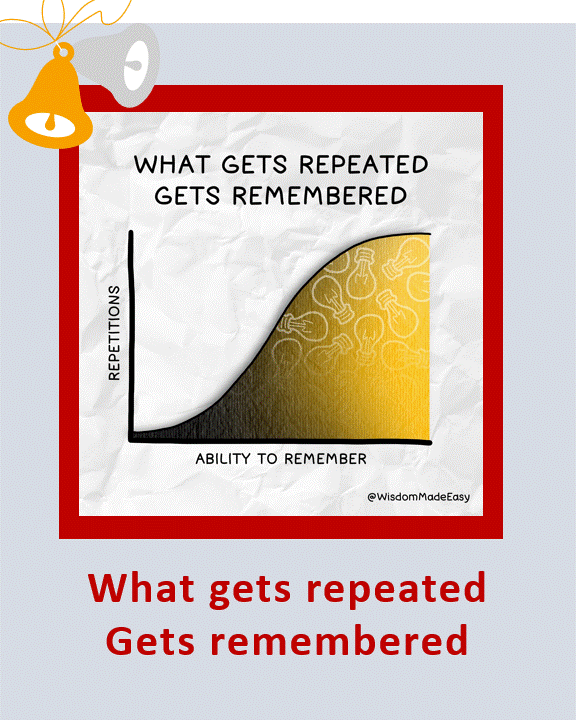 WHAT GETS REPEATED GETS REMEMBERED

REPETITIONS

ABILITY TO REMEMBER

@WisdomMadeEasy

What gets repeated
Gets remembered